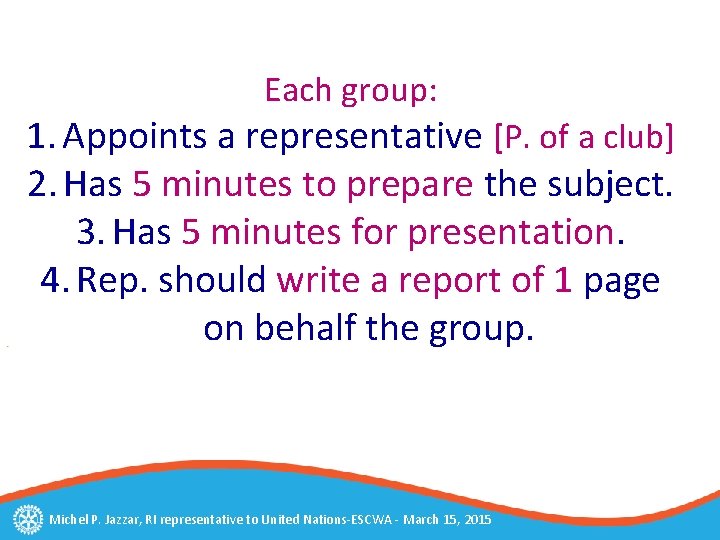 Each group:

1. Appoints a representative [P. of a club]
2. Has 5 minutes to prepare the subject.
3. Has 5 minutes for presentation.
4. Rep. should write a report of 1 page on behalf the group.

Michel P. Jazzar, RI representative to United Nations-ESCWA - March 15, 2015